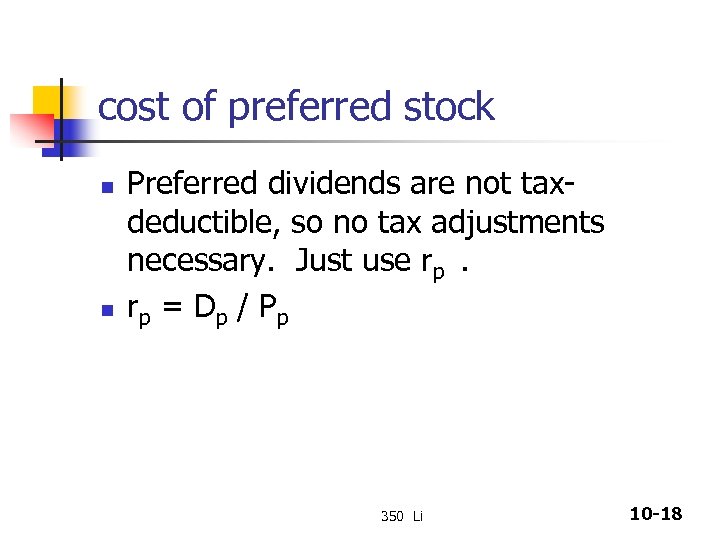 cost of preferred stock

- Preferred dividends are not tax-deductible, so no tax adjustments necessary. Just use $r_p$ .
- $r_p = D_p / P_p$

350 Li

10-18